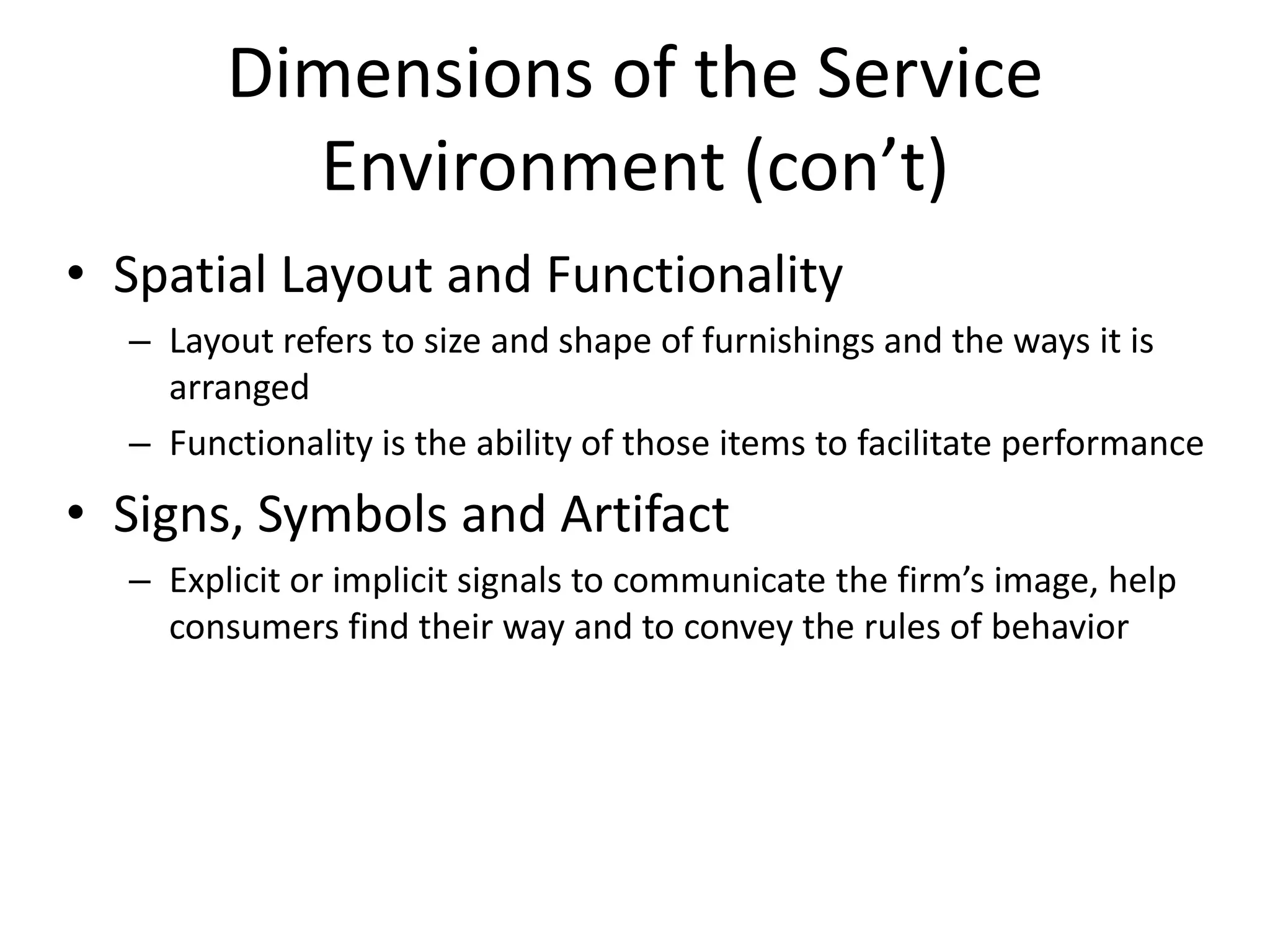 Dimensions of the Service Environment (con’t)

• Spatial Layout and Functionality
  – Layout refers to size and shape of furnishings and the ways it is arranged
  – Functionality is the ability of those items to facilitate performance
• Signs, Symbols and Artifact
  – Explicit or implicit signals to communicate the firm’s image, help consumers find their way and to convey the rules of behavior